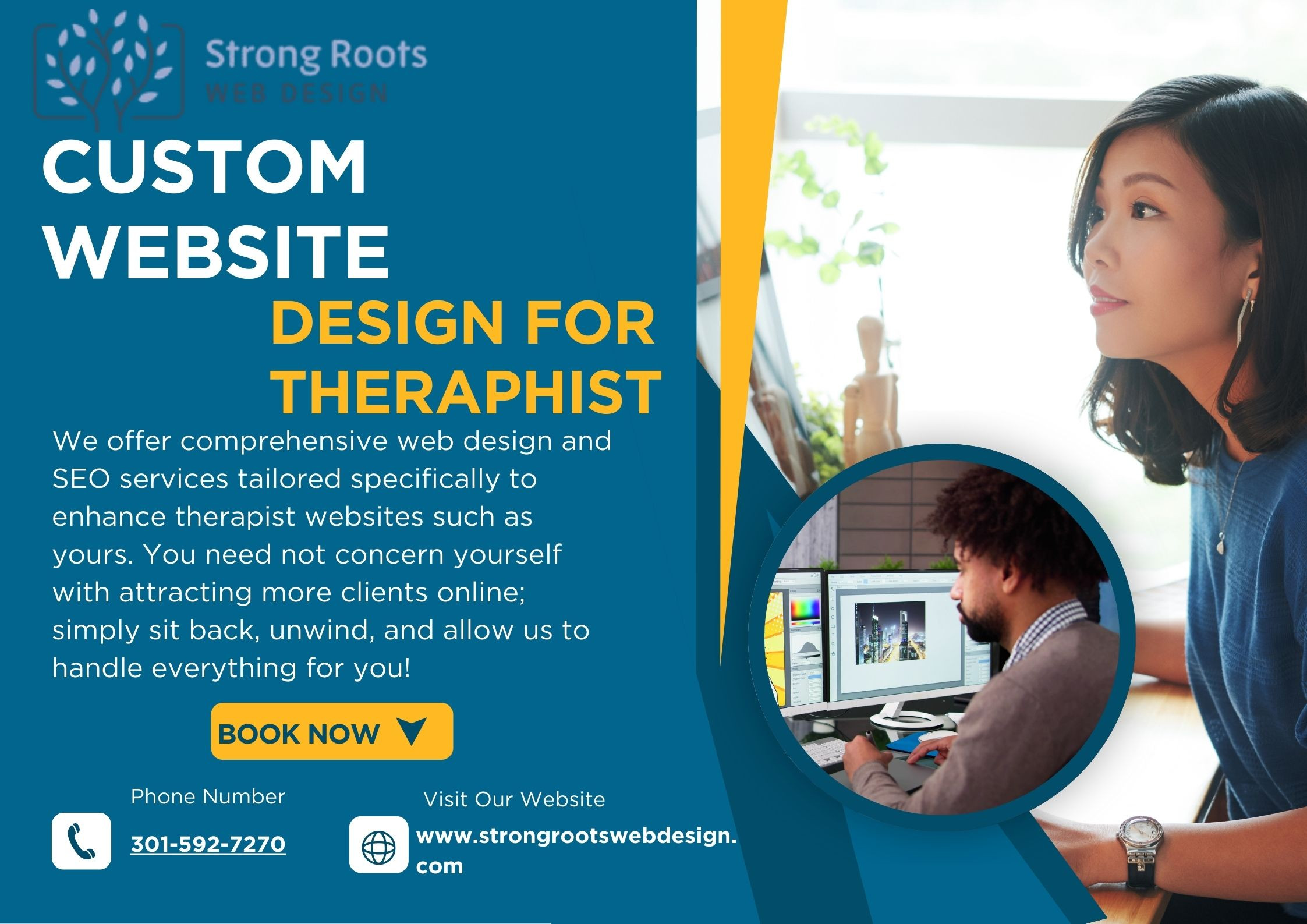 Strong Roots
WEB DESIGN

CUSTOM WEBSITE DESIGN FOR THERAPHIST

We offer comprehensive web design and SEO services tailored specifically to enhance therapist websites such as yours. You need not concern yourself with attracting more clients online; simply sit back, unwind, and allow us to handle everything for you!

BOOK NOW

Phone Number
301-592-7270

Visit Our Website
www.strongrootswebdesign.com